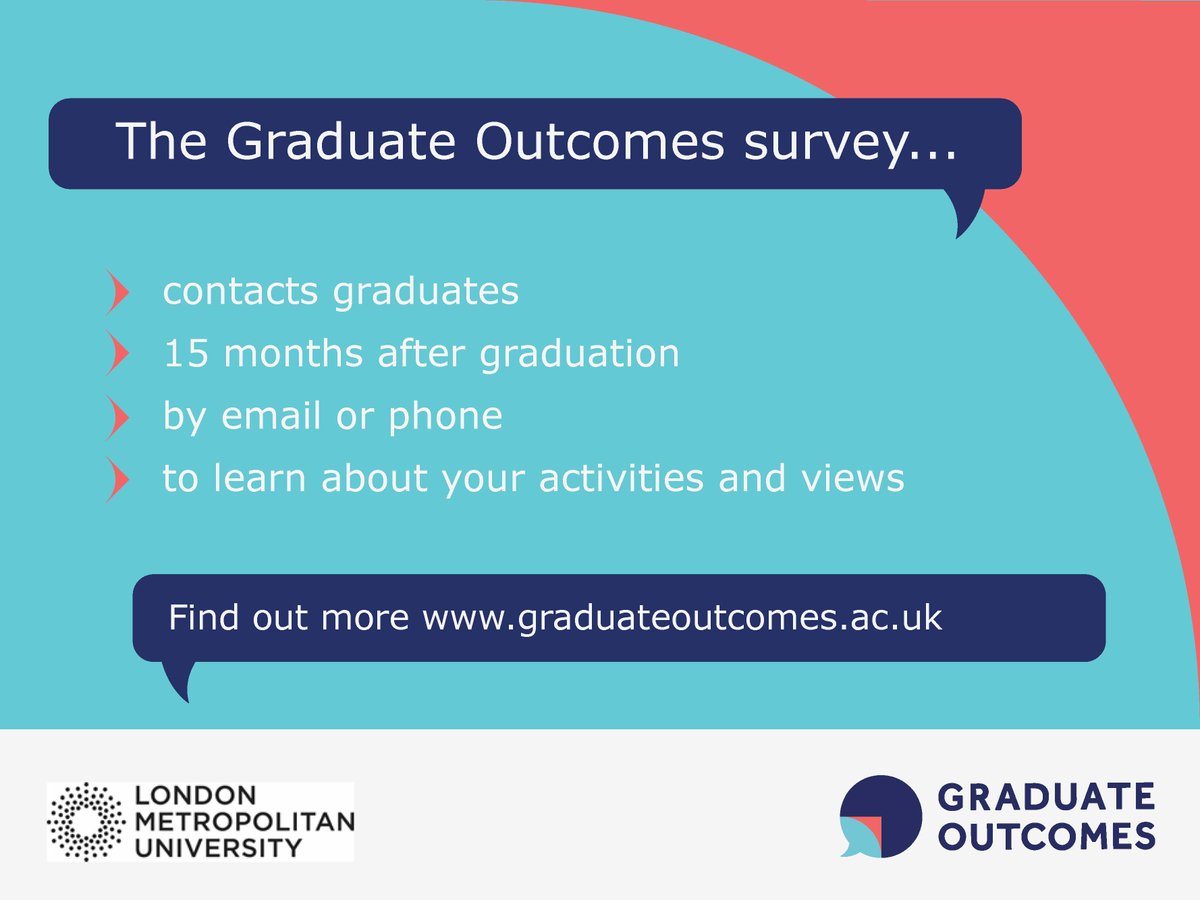 The Graduate Outcomes survey...

contacts graduates
15 months after graduation
by email or phone
to learn about your activities and views

Find out more www.graduateoutcomes.ac.uk

LONDON METROPOLITAN UNIVERSITY

GRADUATE OUTCOMES